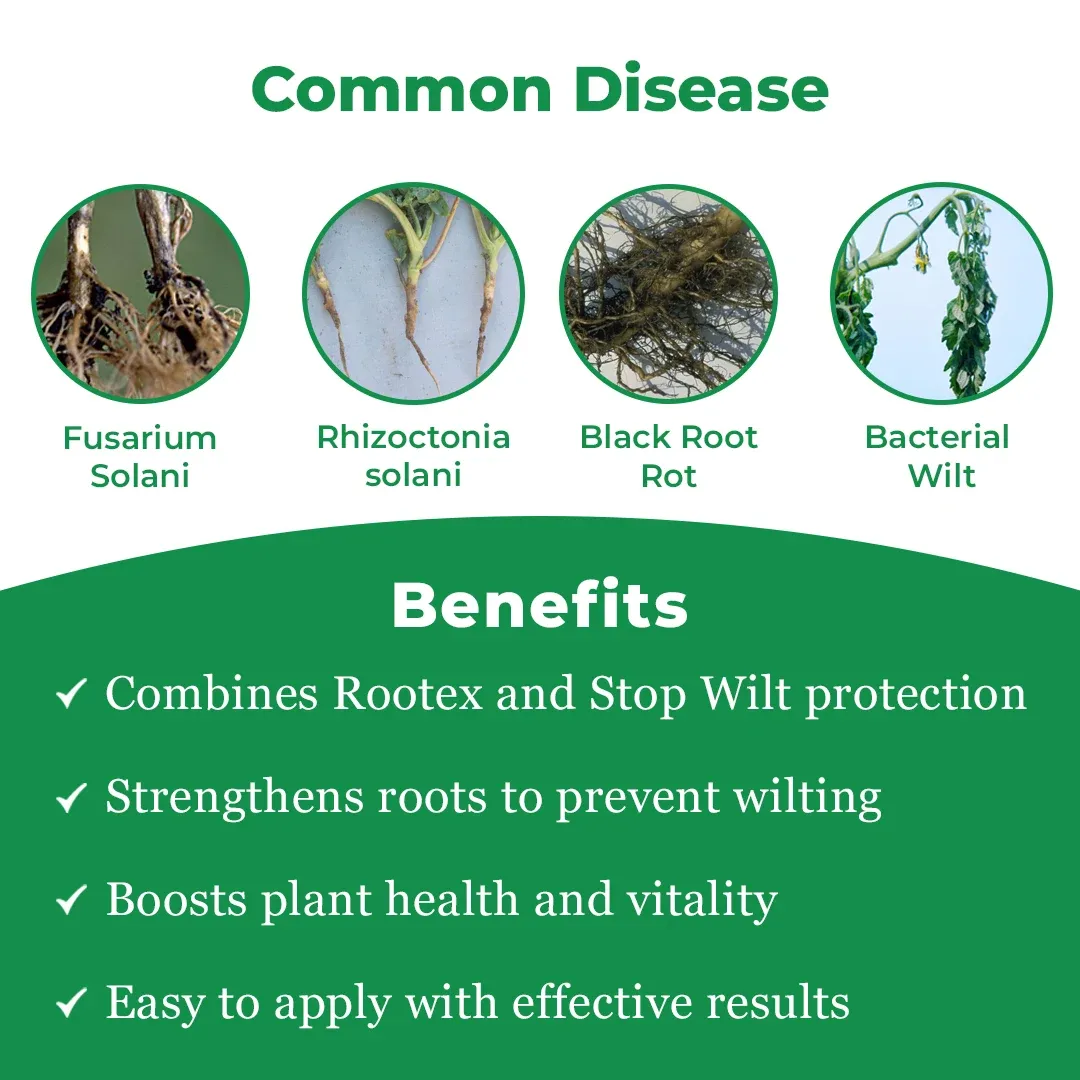 Common Disease

Fusarium Solani

Rhizoctonia solani

Black Root Rot

Bacterial Wilt

Benefits

✓ Combines Rootex and Stop Wilt protection

✓ Strengthens roots to prevent wilting

✓ Boosts plant health and vitality

✓ Easy to apply with effective results